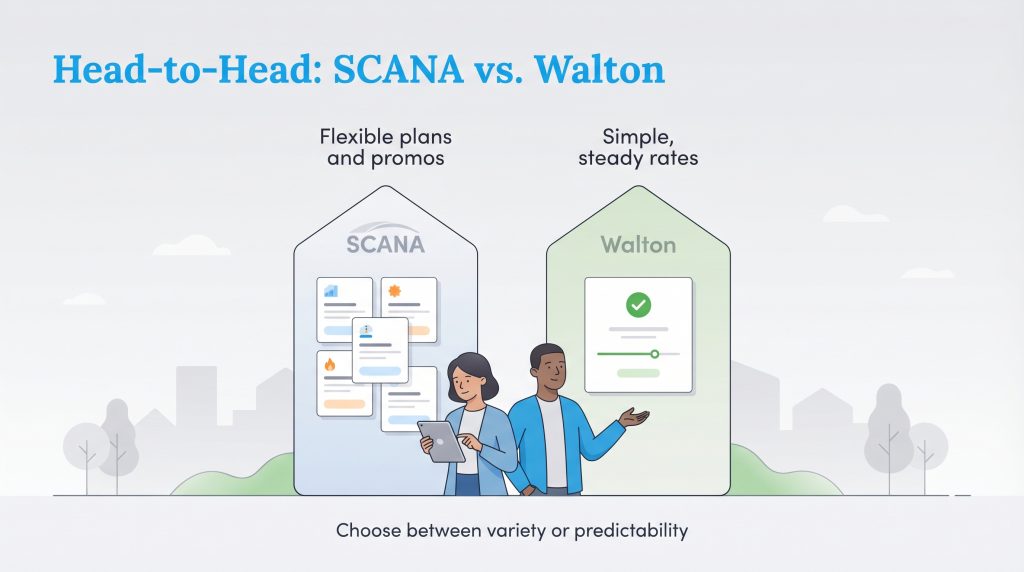 Head-to-Head: SCANA vs. Walton

Flexible plans and promos

Simple, steady rates

SCANA

Walton

Choose between variety or predictability